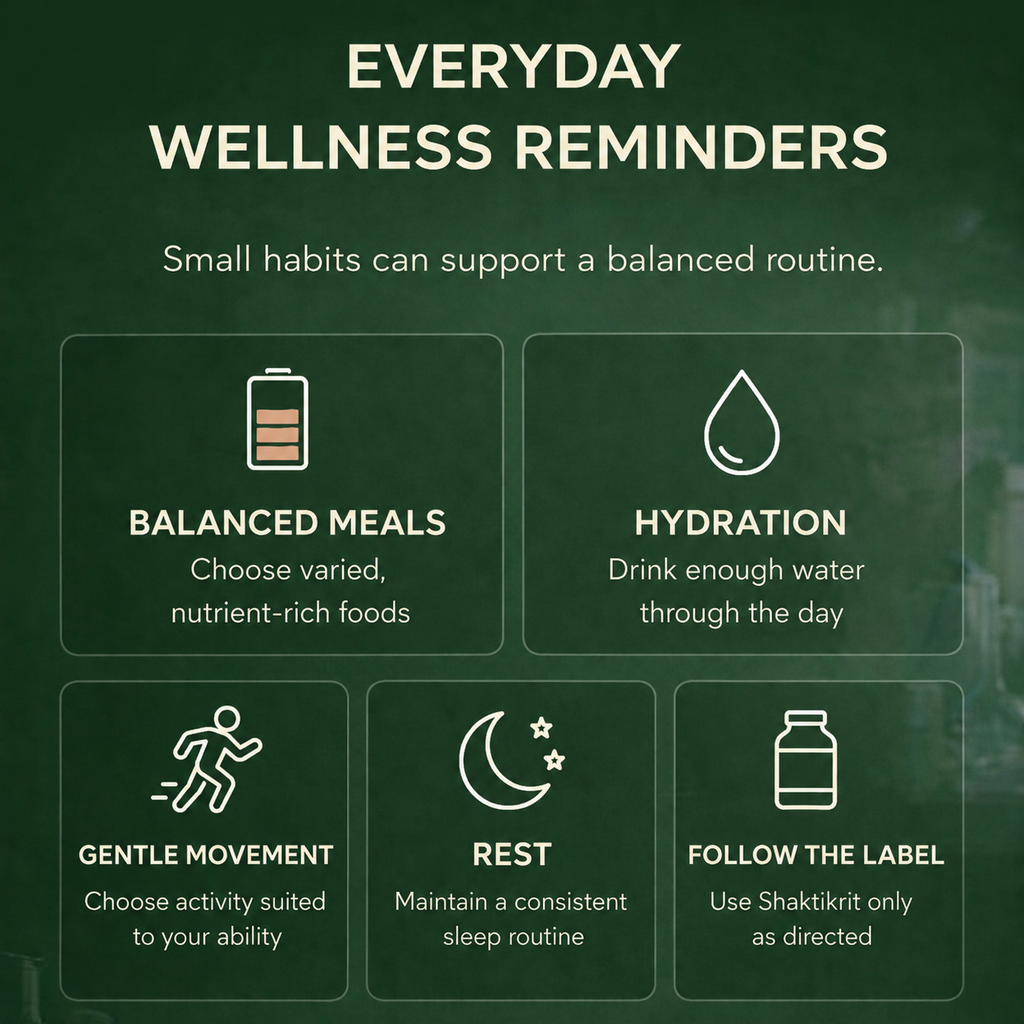 EVERYDAY
WELLNESS REMINDERS

Small habits can support a balanced routine.

BALANCED MEALS
Choose varied, nutrient-rich foods

HYDRATION
Drink enough water through the day

GENTLE MOVEMENT
Choose activity suited to your ability

REST
Maintain a consistent sleep routine

FOLLOW THE LABEL
Use Shaktikrit only as directed